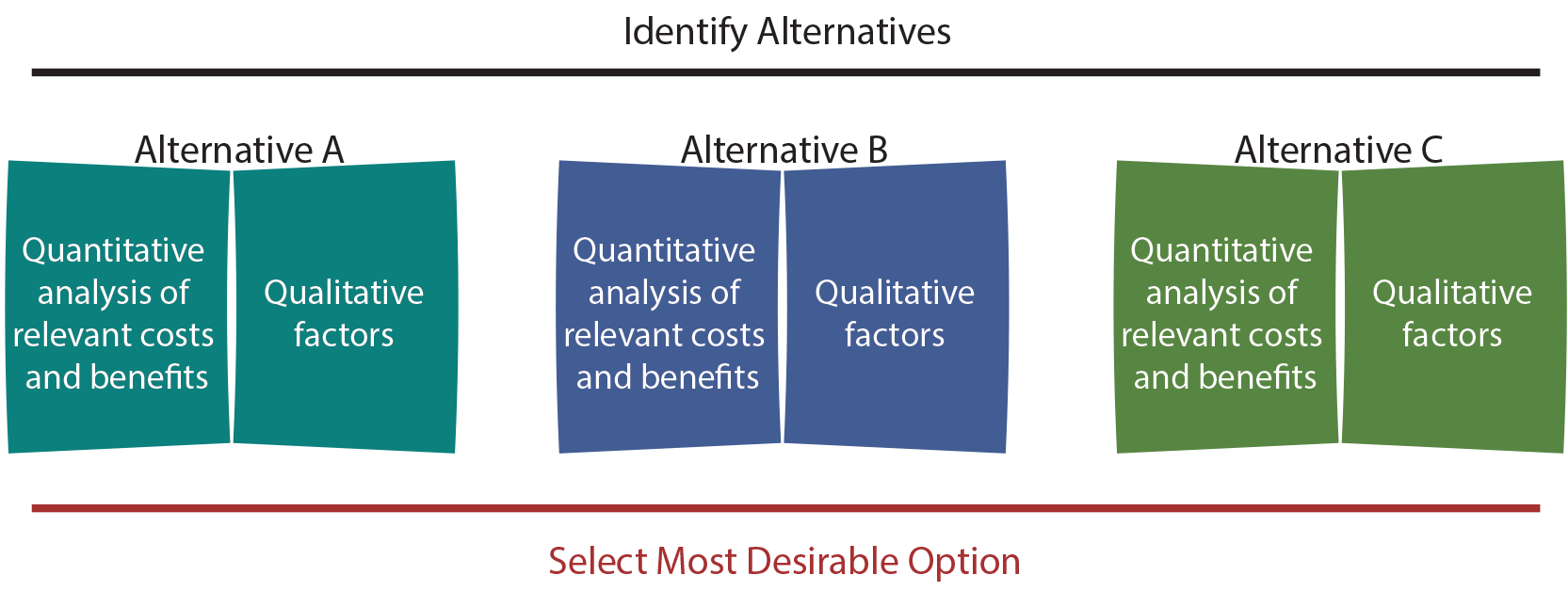 Identify Alternatives

Alternative A

Quantitative analysis of relevant costs and benefits

Qualitative factors

Alternative B

Quantitative analysis of relevant costs and benefits

Qualitative factors

Alternative C

Quantitative analysis of relevant costs and benefits

Qualitative factors

Select Most Desirable Option